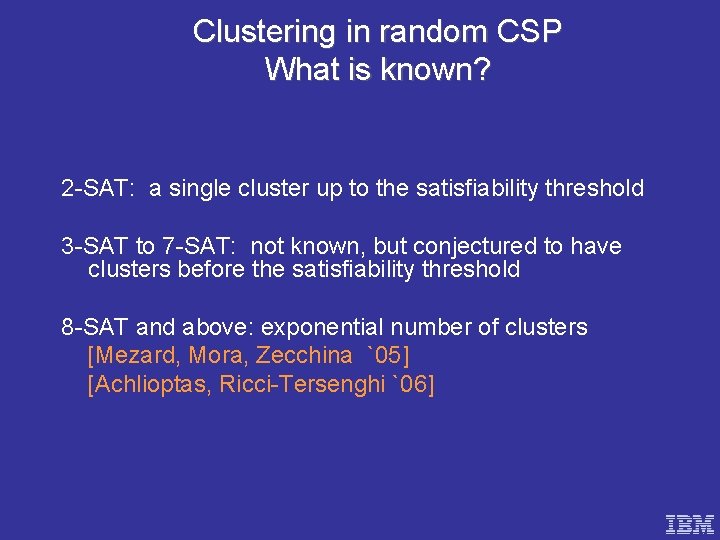 Clustering in random CSP
What is known?

2-SAT: a single cluster up to the satisfiability threshold

3-SAT to 7-SAT: not known, but conjectured to have clusters before the satisfiability threshold

8-SAT and above: exponential number of clusters
[Mezard, Mora, Zecchina `05]
[Achlioptas, Ricci-Tersenghi `06]

IBM